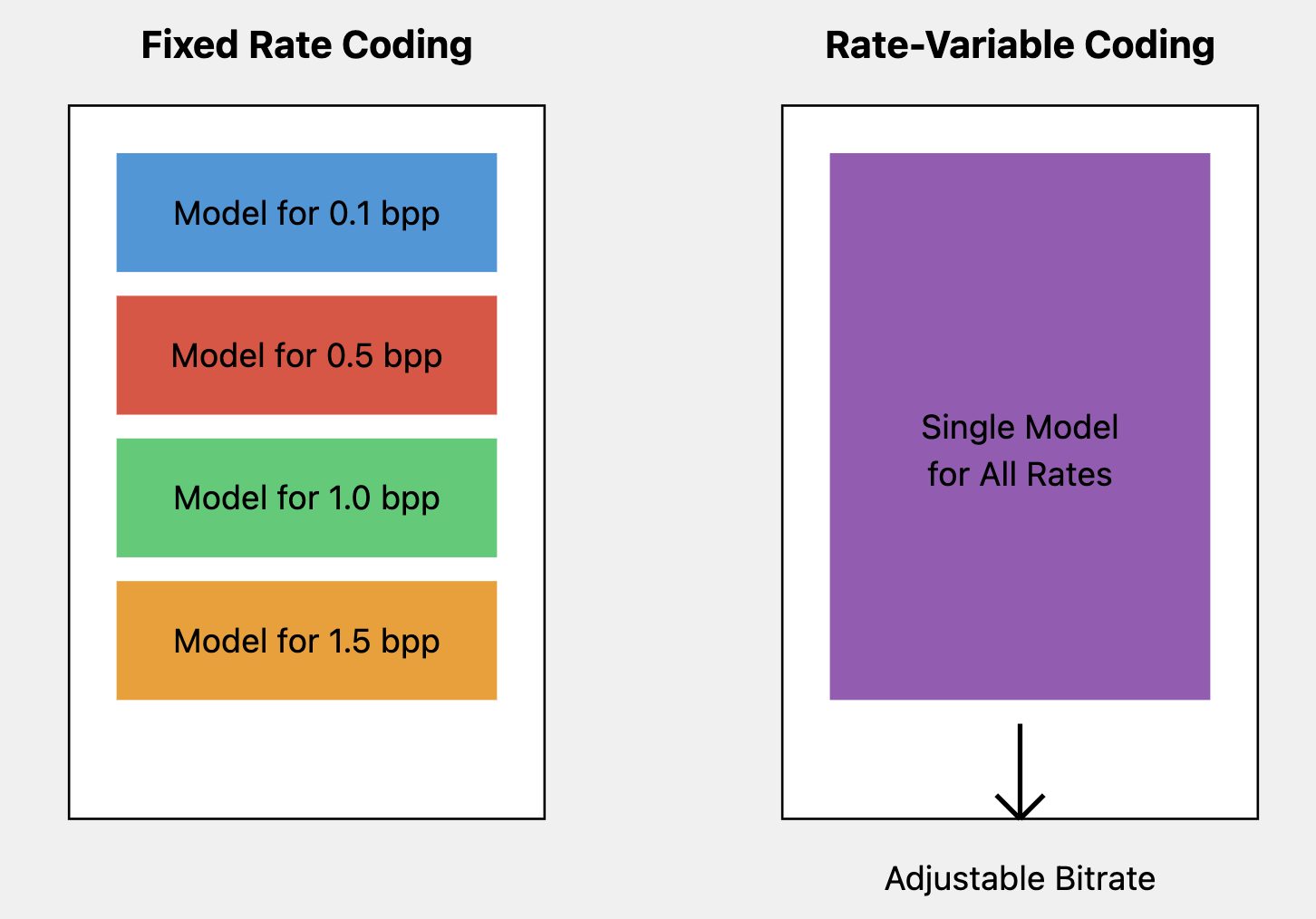 Fixed Rate Coding

Model for 0.1 bpp

Model for 0.5 bpp

Model for 1.0 bpp

Model for 1.5 bpp

Rate-Variable Coding

Single Model for All Rates

Adjustable Bitrate